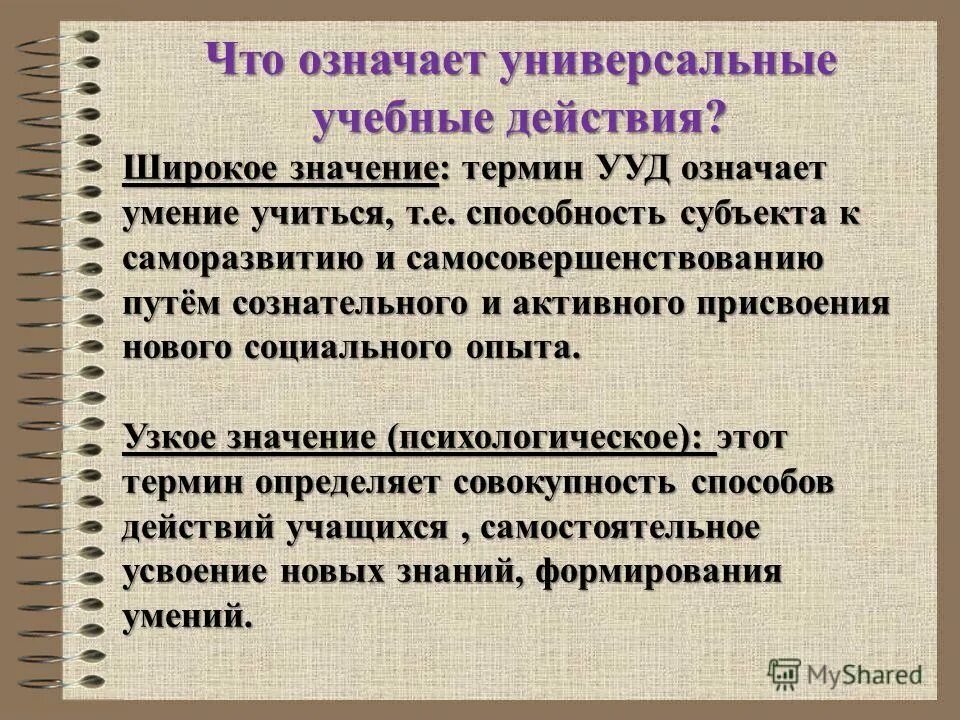 Что означает универсальные учебные действия?

Широкое значение: термин УУД означает умение учиться, т.е. способность субъекта к саморазвитию и самосовершенствованию путём сознательного и активного присвоения нового социального опыта.

Узкое значение (психологическое): этот термин определяет совокупность способов действий учащихся , самостоятельное усвоение новых знаний, формирования умений.

MyShared